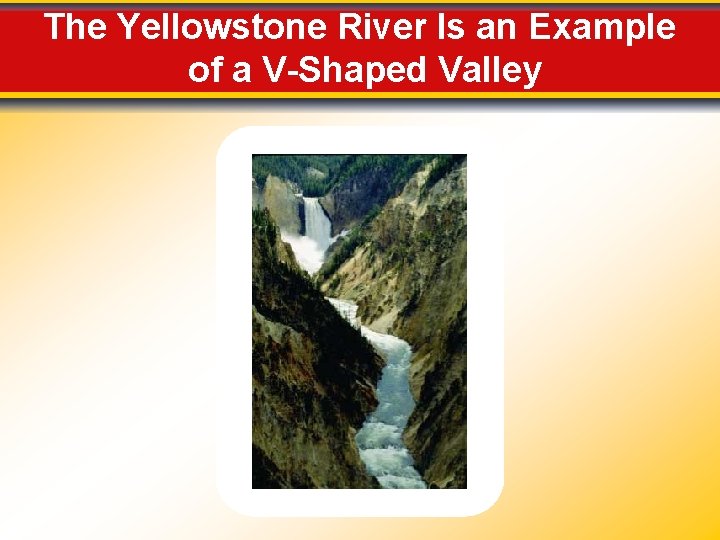 The Yellowstone River Is an Example of a V-Shaped Valley